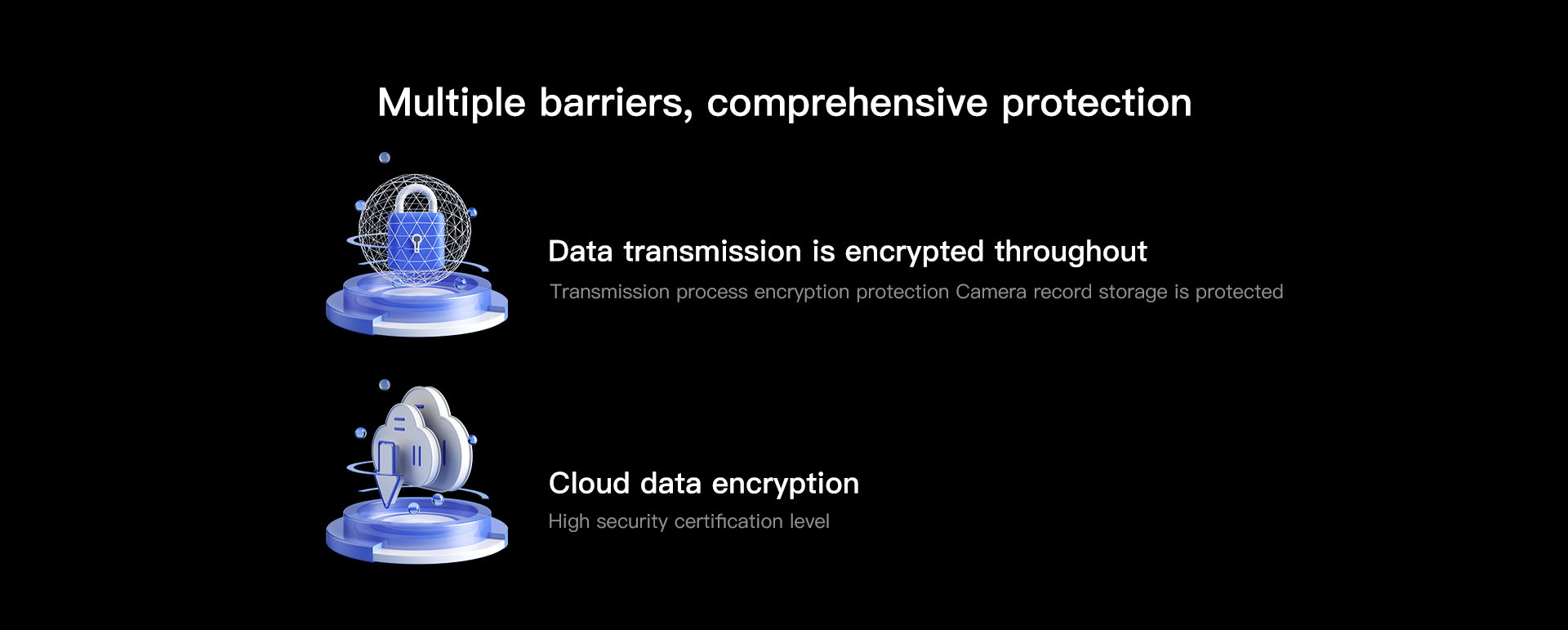 Multiple barriers, comprehensive protection

Data transmission is encrypted throughout

Transmission process encryption protection Camera record storage is protected

Cloud data encryption

High security certification level